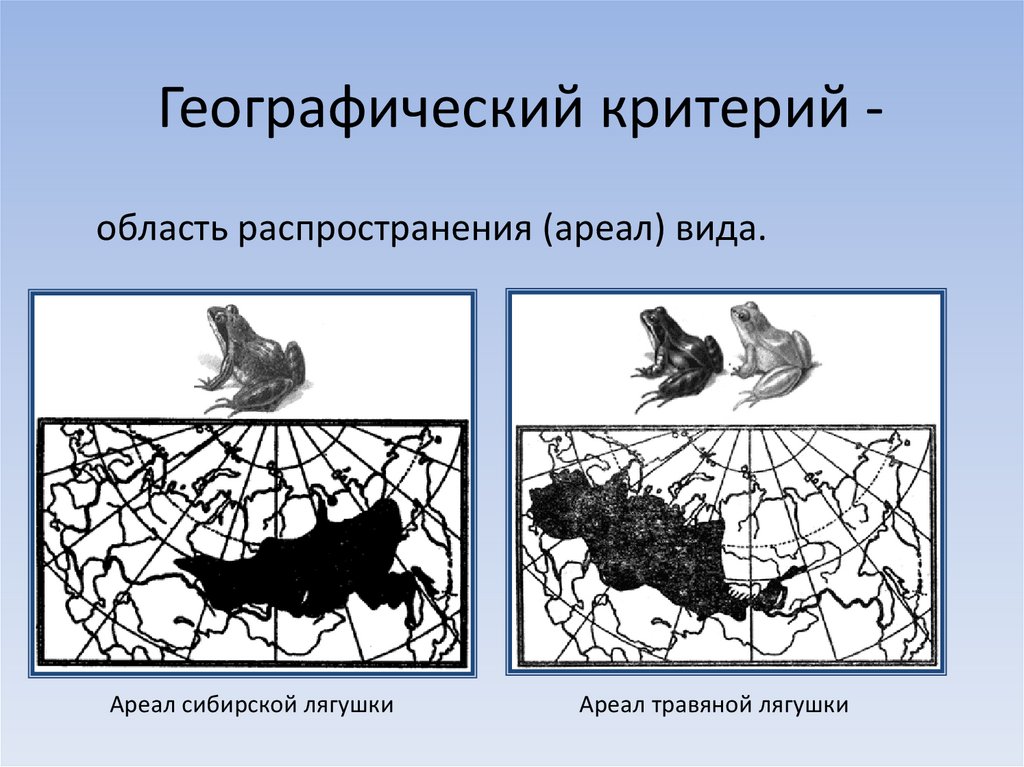 Географический критерий -

область распространения (ареал) вида.

Ареал сибирской лягушки

Ареал травяной лягушки